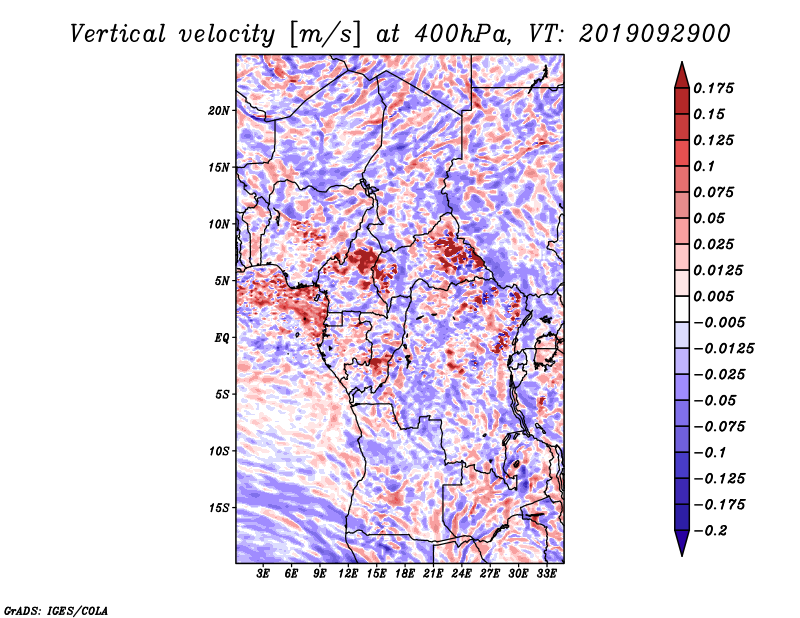 Vertical velocity [m/s] at 400hPa, VT: 2019092900

20N
15N
10N
5N
EQ
5S
10S
15S

3E 6E 9E 12E 15E 18E 21E 24E 27E 30E 33E

0.175
0.15
0.125
0.1
0.075
0.05
0.025
0.0125
0.005
−0.005
−0.0125
−0.025
−0.05
−0.075
−0.1
−0.125
−0.175
−0.2

GrADS: IGES/COLA